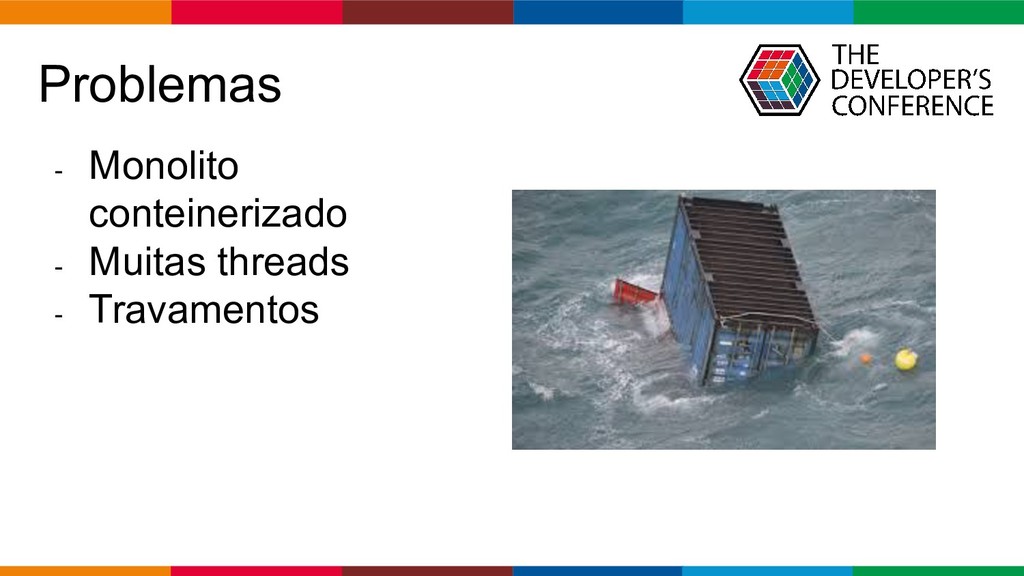 Problemas

THE DEVELOPER'S CONFERENCE

- Monolito conteinerizado
- Muitas threads
- Travamentos